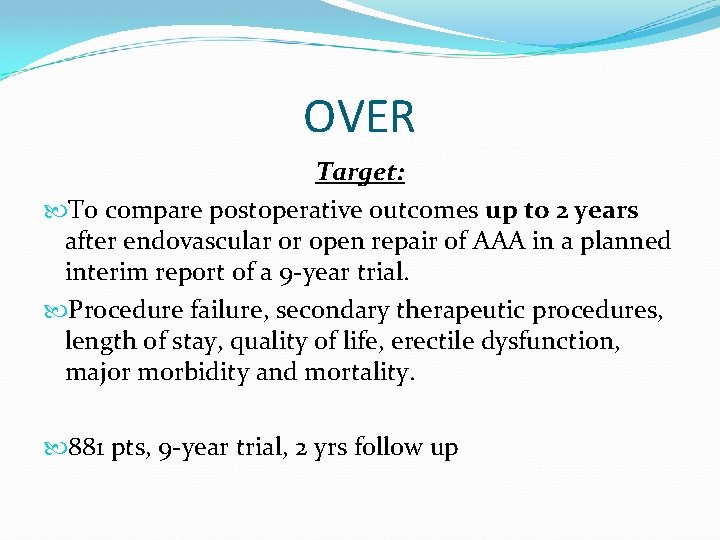 OVER

Target:

To compare postoperative outcomes up to 2 years after endovascular or open repair of AAA in a planned interim report of a 9-year trial.

Procedure failure, secondary therapeutic procedures, length of stay, quality of life, erectile dysfunction, major morbidity and mortality.

881 pts, 9-year trial, 2 yrs follow up